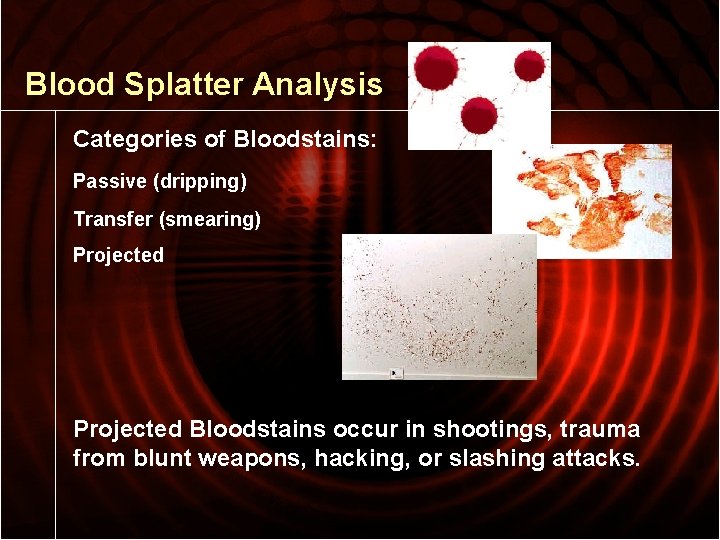 Blood Splatter Analysis

Categories of Bloodstains:

Passive (dripping)

Transfer (smearing)

Projected

Projected Bloodstains occur in shootings, trauma from blunt weapons, hacking, or slashing attacks.